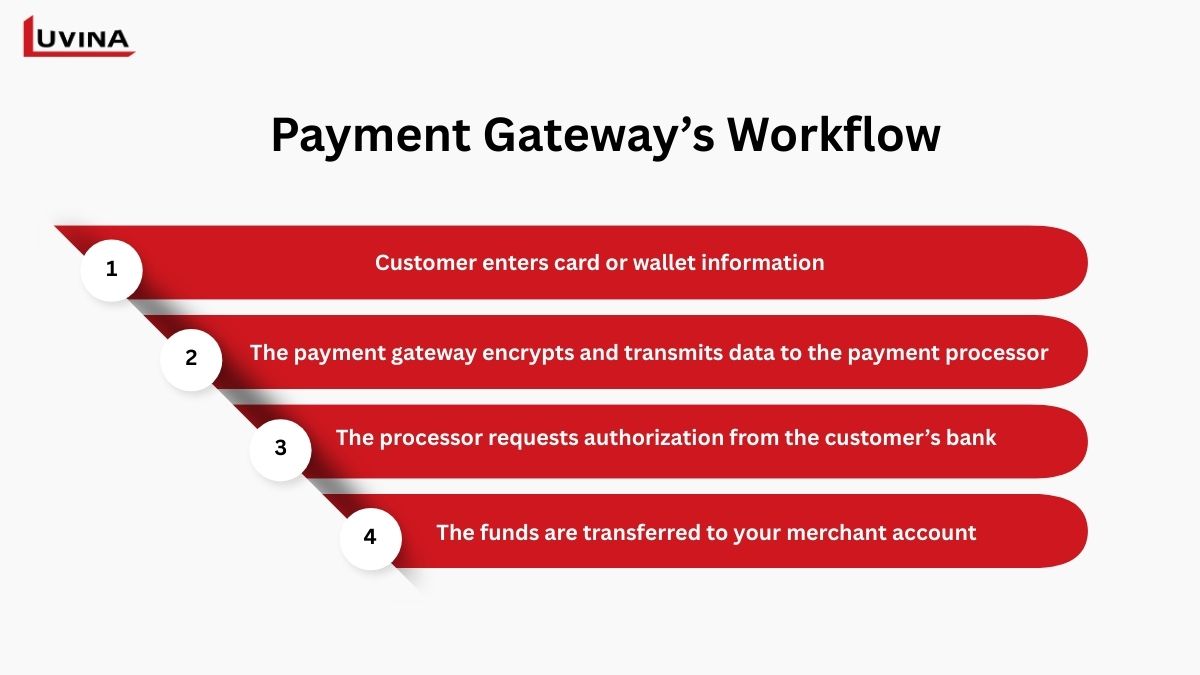 LUVINA

Payment Gateway’s Workflow

1
Customer enters card or wallet information

2
The payment gateway encrypts and transmits data to the payment processor

3
The processor requests authorization from the customer’s bank

4
The funds are transferred to your merchant account